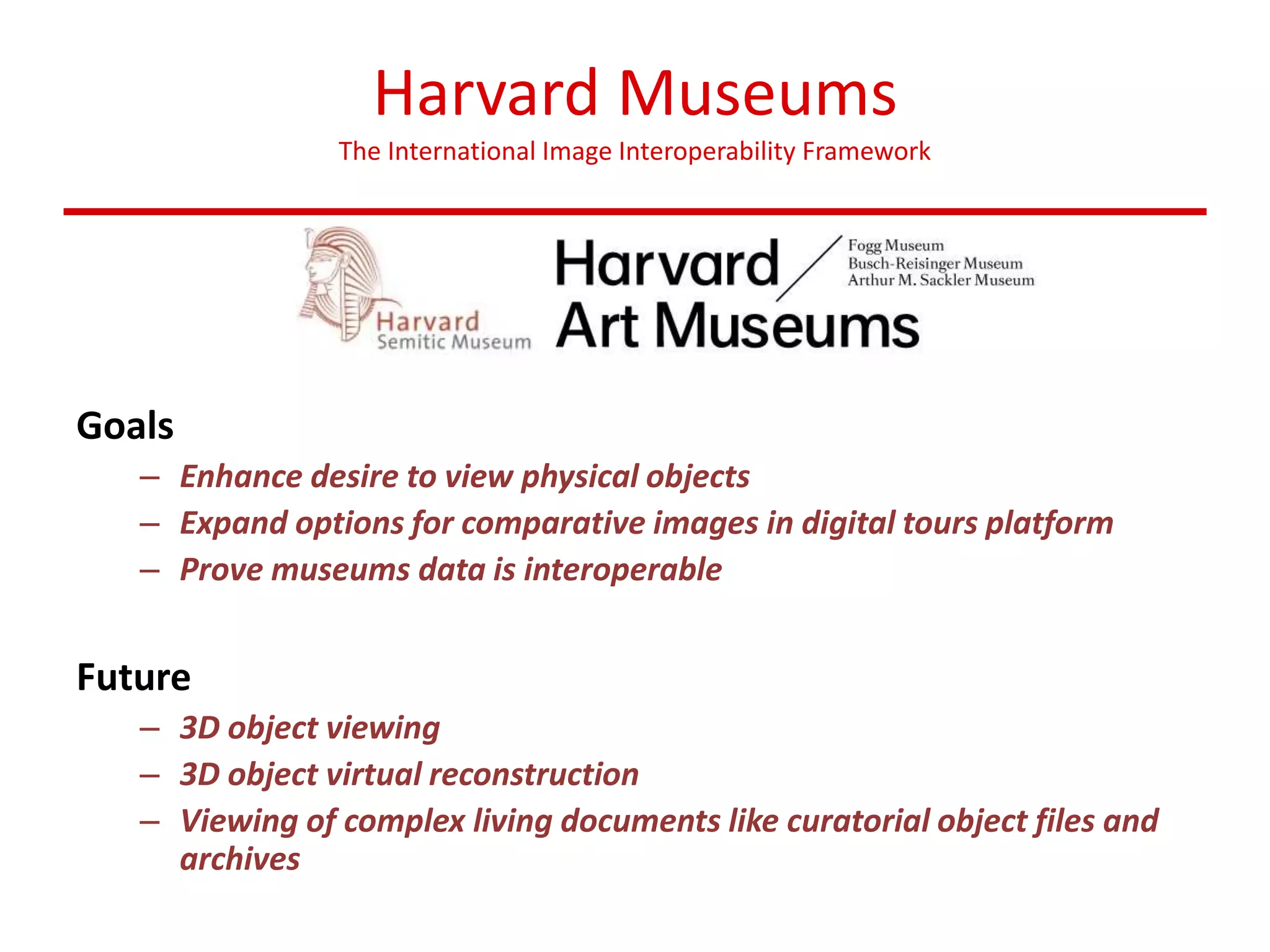 Harvard Museums

The International Image Interoperability Framework

Harvard Semitic Museum

Harvard Art Museums

Fogg Museum
Busch-Reisinger Museum
Arthur M. Sackler Museum

Goals

– Enhance desire to view physical objects
– Expand options for comparative images in digital tours platform
– Prove museums data is interoperable

Future

– 3D object viewing
– 3D object virtual reconstruction
– Viewing of complex living documents like curatorial object files and archives